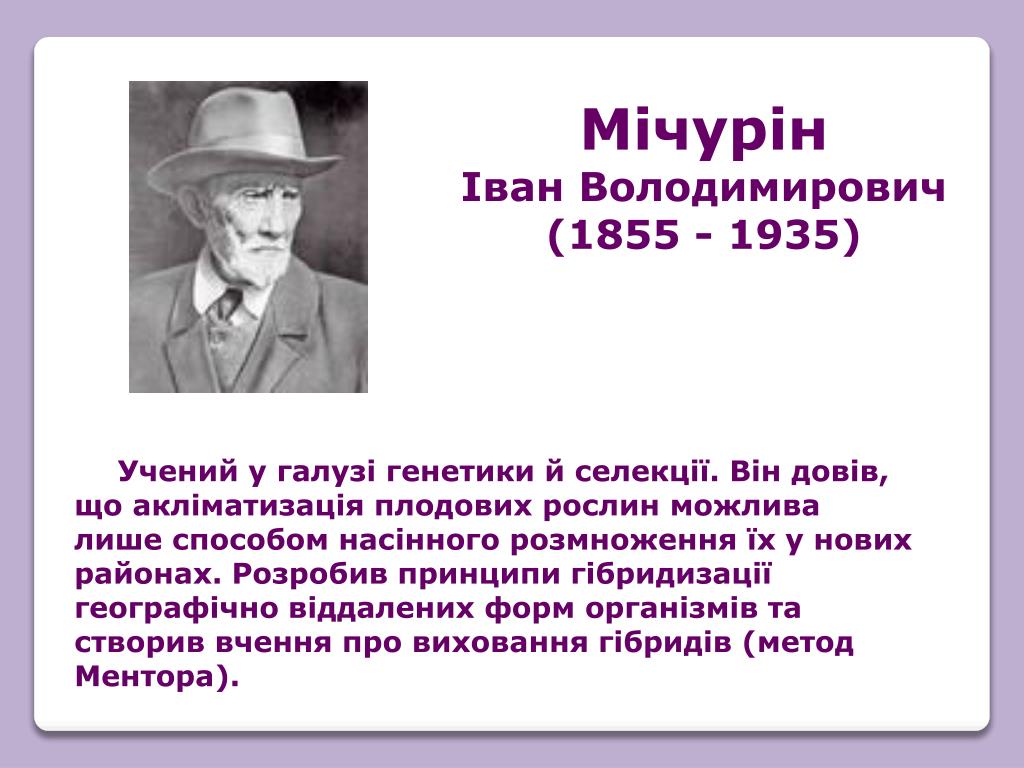 Мічурін
Іван Володимирович
(1855 - 1935)

Учений у галузі генетики й селекції. Він довів, що акліматизація плодових рослин можлива лише способом насінного розмноження їх у нових районах. Розробив принципи гібридизації географічно віддалених форм організмів та створив вчення про виховання гібридів (метод Ментора).